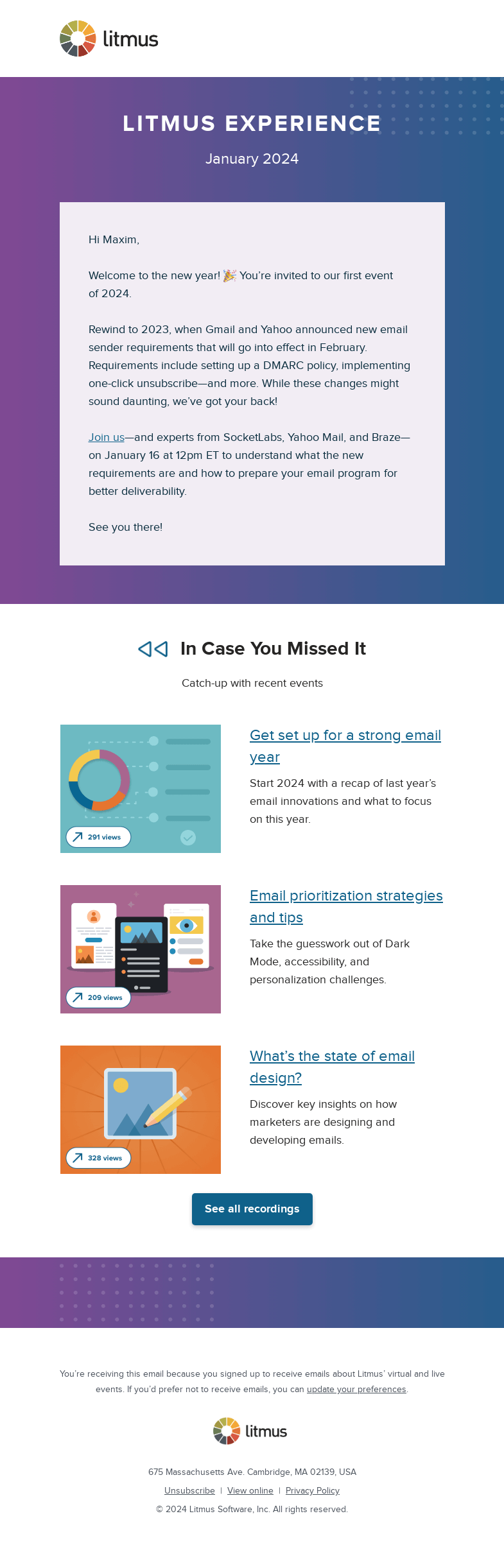 litmus

LITMUS EXPERIENCE

January 2024

Hi Maxim,

Welcome to the new year! 🎉 You're invited to our first event of 2024.

Rewind to 2023, when Gmail and Yahoo announced new email sender requirements that will go into effect in February. Requirements include setting up a DMARC policy, implementing one-click unsubscribe—and more. While these changes might sound daunting, we've got your back!

Join us—and experts from SocketLabs, Yahoo Mail, and Braze—on January 16 at 12pm ET to understand what the new requirements are and how to prepare your email program for better deliverability.

See you there!

In Case You Missed It

Catch-up with recent events

291 views

Get set up for a strong email year

Start 2024 with a recap of last year's email innovations and what to focus on this year.

209 views

Email prioritization strategies and tips

Take the guesswork out of Dark Mode, accessibility, and personalization challenges.

328 views

What's the state of email design?

Discover key insights on how marketers are designing and developing emails.

See all recordings

You're receiving this email because you signed up to receive emails about Litmus' virtual and live events. If you'd prefer not to receive emails, you can update your preferences.

litmus

675 Massachusetts Ave. Cambridge, MA 02139, USA

Unsubscribe | View online | Privacy Policy

© 2024 Litmus Software, Inc. All rights reserved.